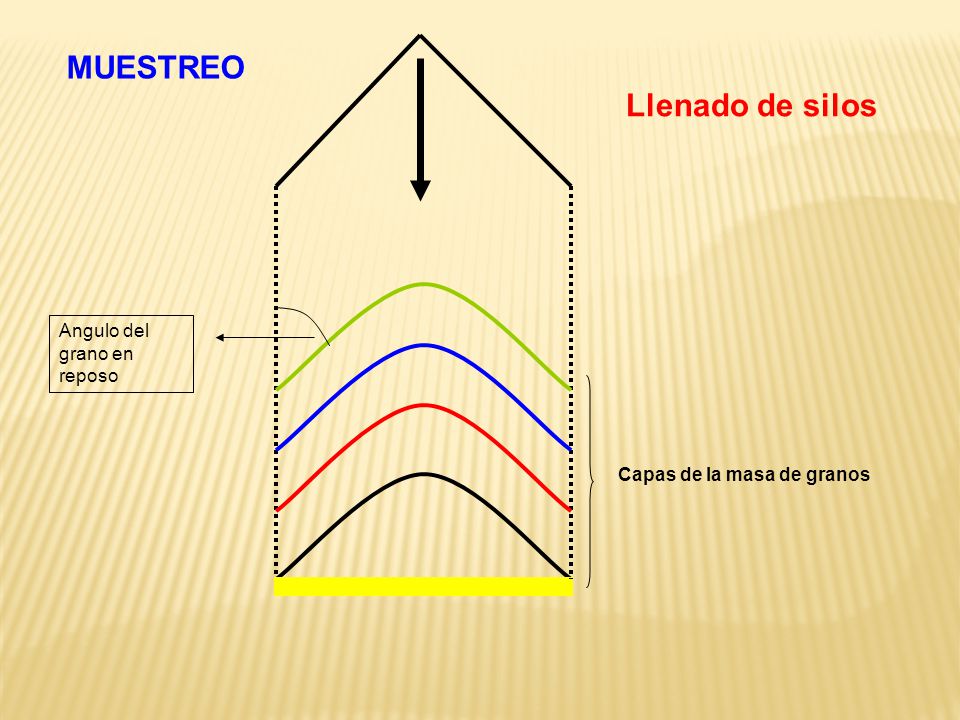 MUESTREO

Llenado de silos

Angulo del grano en reposo

Capas de la masa de granos